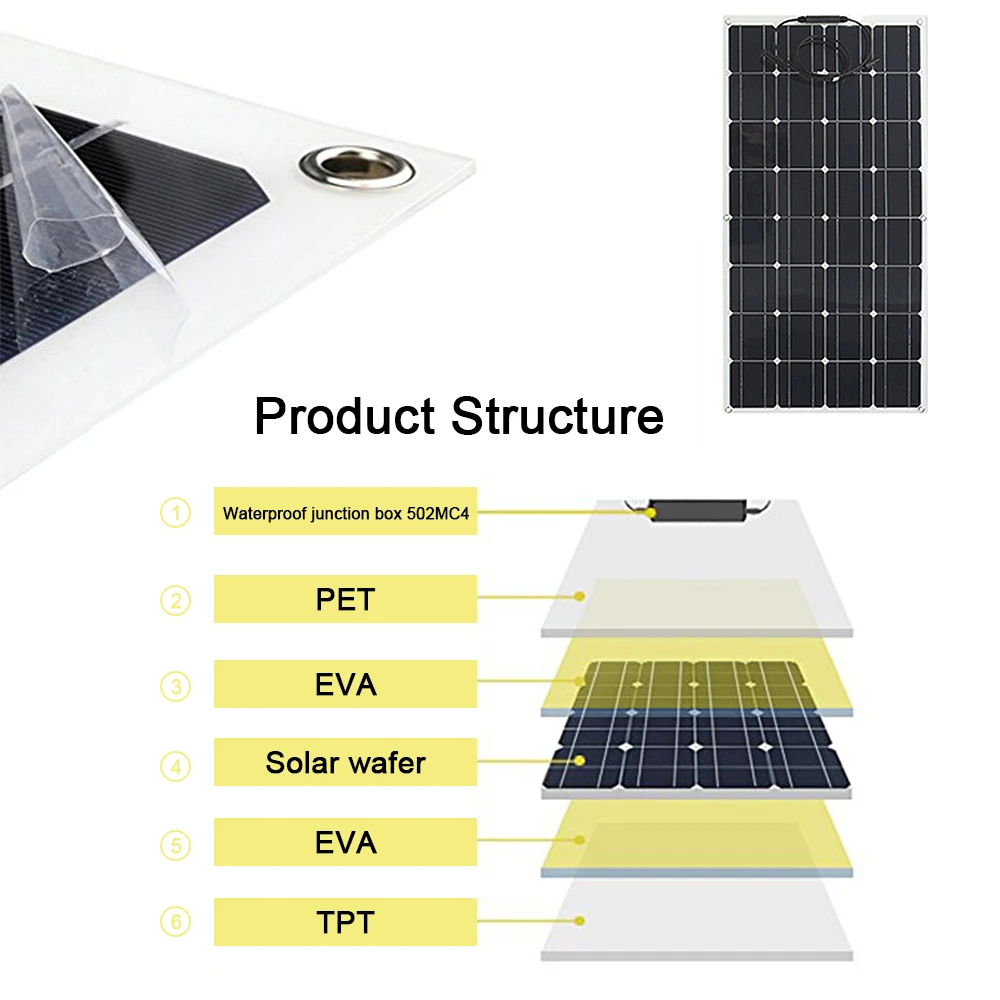 Product Structure

1 Waterproof junction box 502MC4

2 PET

3 EVA

4 Solar wafer

5 EVA

6 TPT